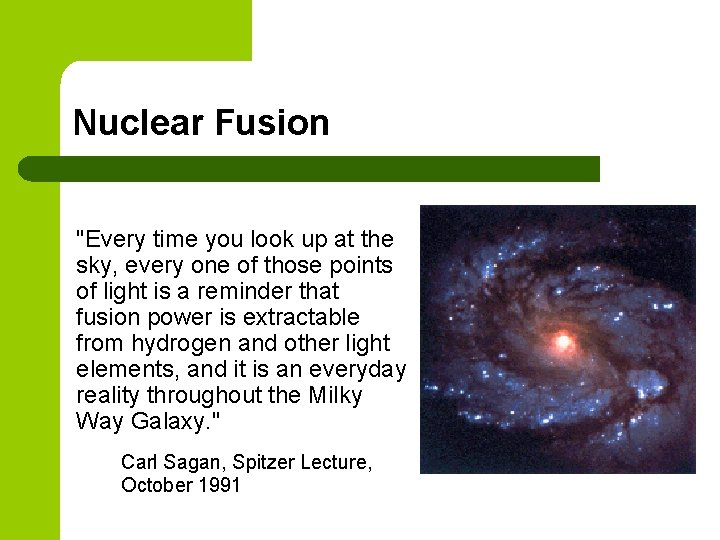 Nuclear Fusion

"Every time you look up at the sky, every one of those points of light is a reminder that fusion power is extractable from hydrogen and other light elements, and it is an everyday reality throughout the Milky Way Galaxy."

Carl Sagan, Spitzer Lecture, October 1991